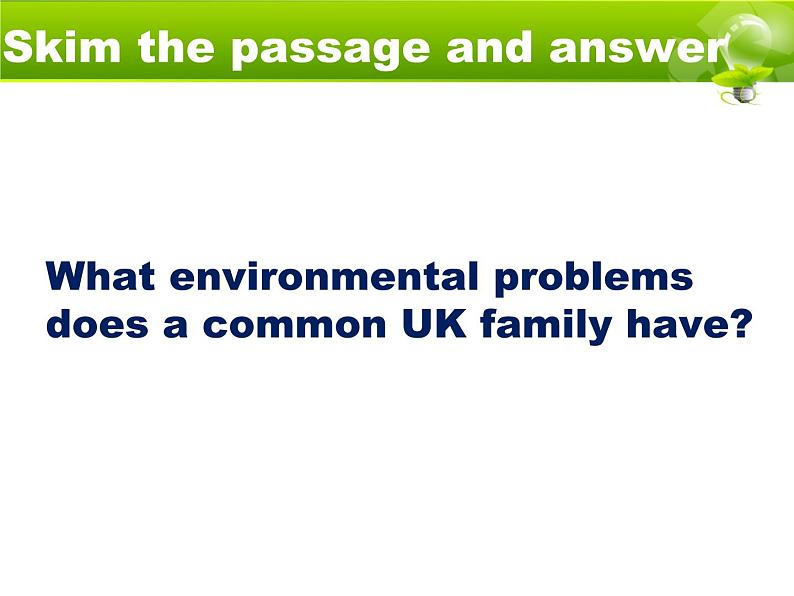 Skim the passage and answer

What environmental problems does a common UK family have?